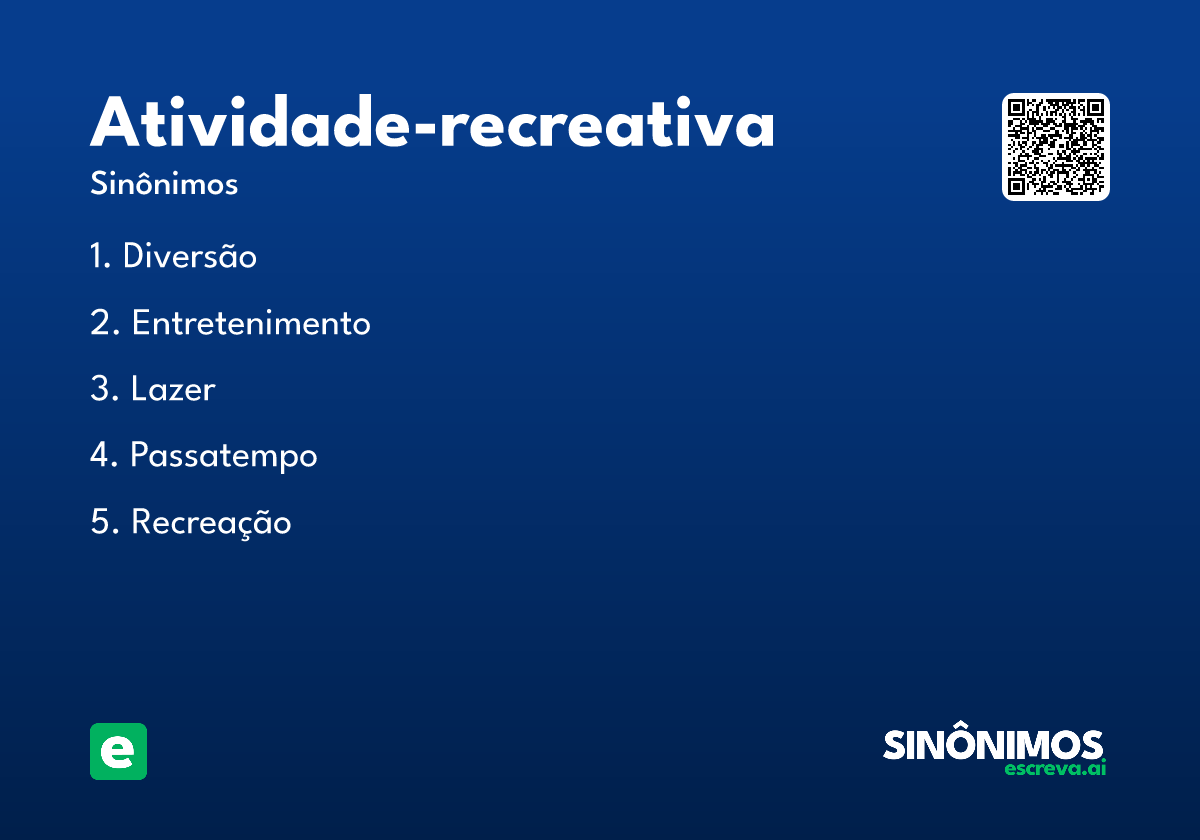 Atividade-recreativa

Sinônimos

1. Diversão

2. Entretenimento

3. Lazer

4. Passatempo

5. Recreação

e

SINÔNIMOS
escreva.ai